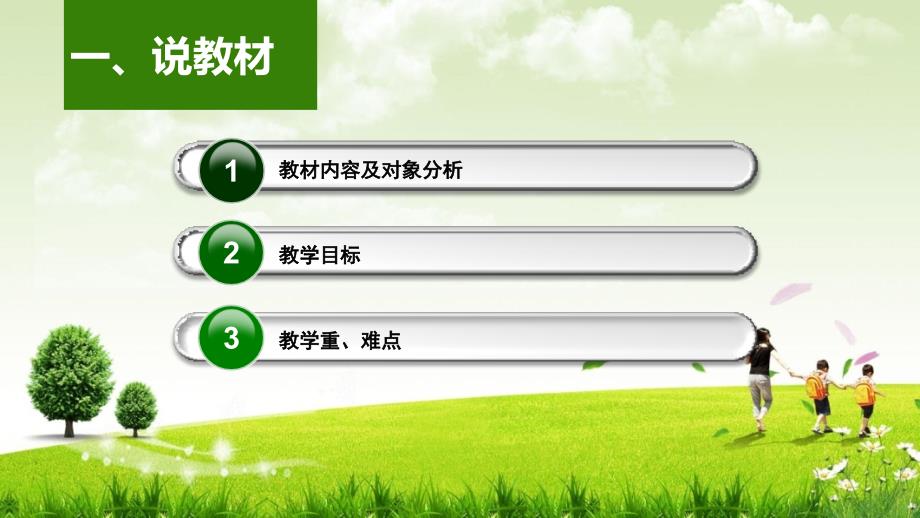 一、说教材

1 教材内容及对象分析

2 教学目标

3 教学重、难点